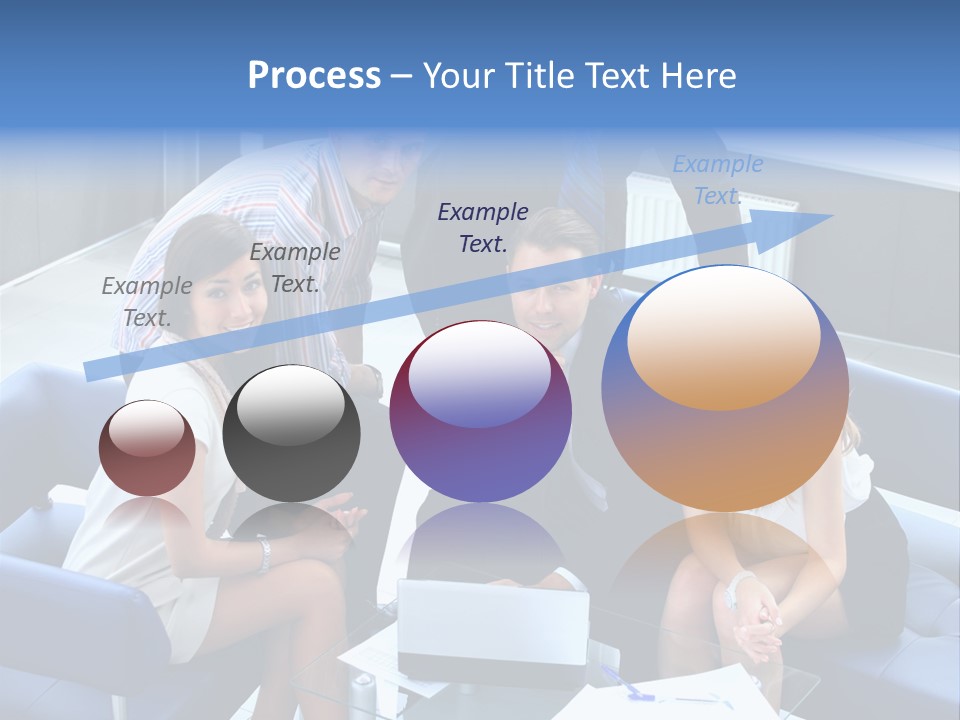 Process – Your Title Text Here

Example Text.

Example Text.

Example Text.

Example Text.